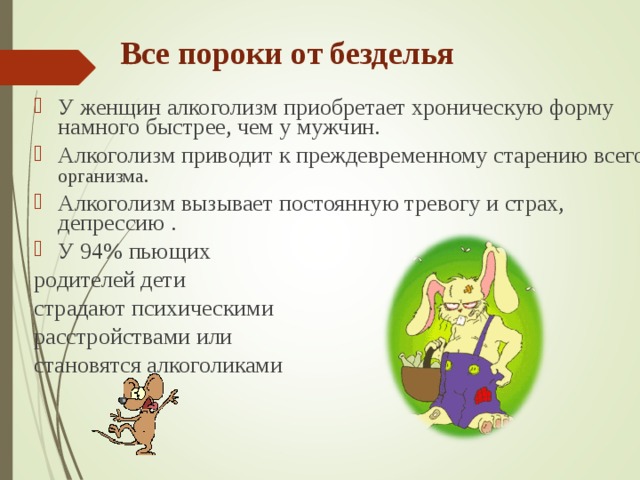 Все пороки от безделья

У женщин алкоголизм приобретает хроническую форму намного быстрее, чем у мужчин.

Алкоголизм приводит к преждевременному старению всего организма.

Алкоголизм вызывает постоянную тревогу и страх, депрессию .

У 94% пьющих родителей дети страдают психическими расстройствами или становятся алкоголиками